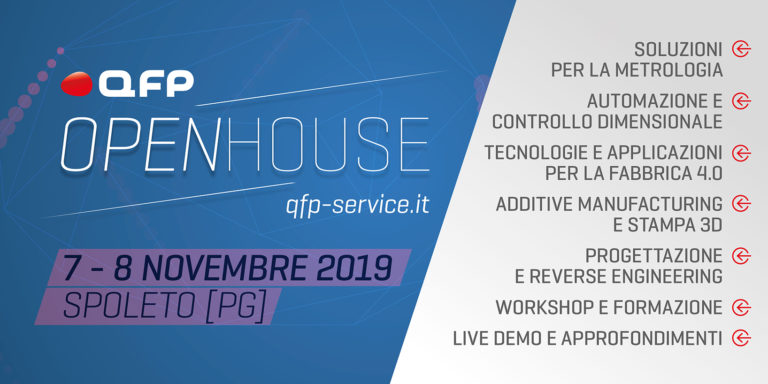 QFP
OPENHOUSE
qfp-service.it

7 - 8 NOVEMBRE 2019
SPOLETO [PG]

SOLUZIONI PER LA METROLOGIA

AUTOMAZIONE E CONTROLLO DIMENSIONALE

TECNOLOGIE E APPLICAZIONI PER LA FABBRICA 4.0

ADDITIVE MANUFACTURING E STAMPA 3D

PROGETTAZIONE E REVERSE ENGINEERING

WORKSHOP E FORMAZIONE

LIVE DEMO E APPROFONDIMENTI